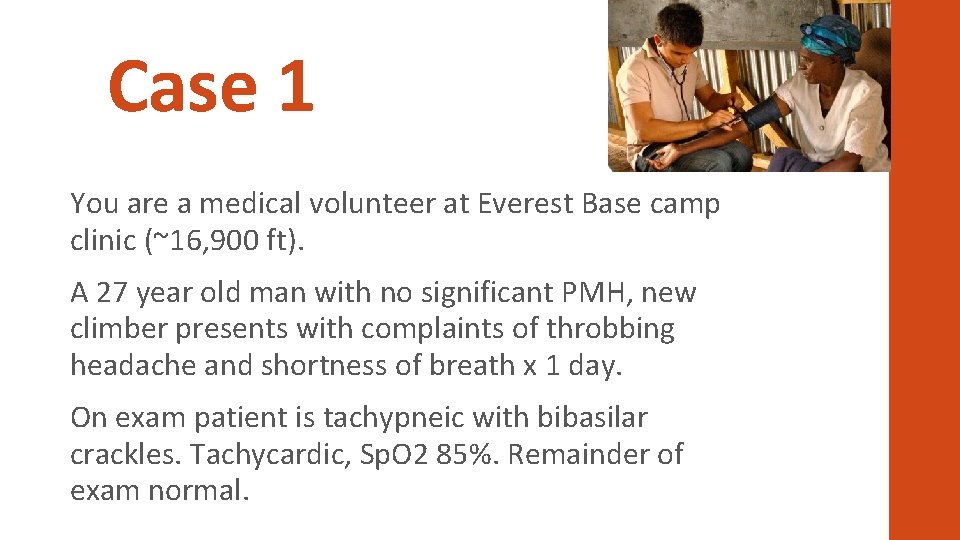 Case 1

You are a medical volunteer at Everest Base camp clinic (~16,900 ft).

A 27 year old man with no significant PMH, new climber presents with complaints of throbbing headache and shortness of breath x 1 day.

On exam patient is tachypneic with bibasilar crackles. Tachycardic, SpO2 85%. Remainder of exam normal.